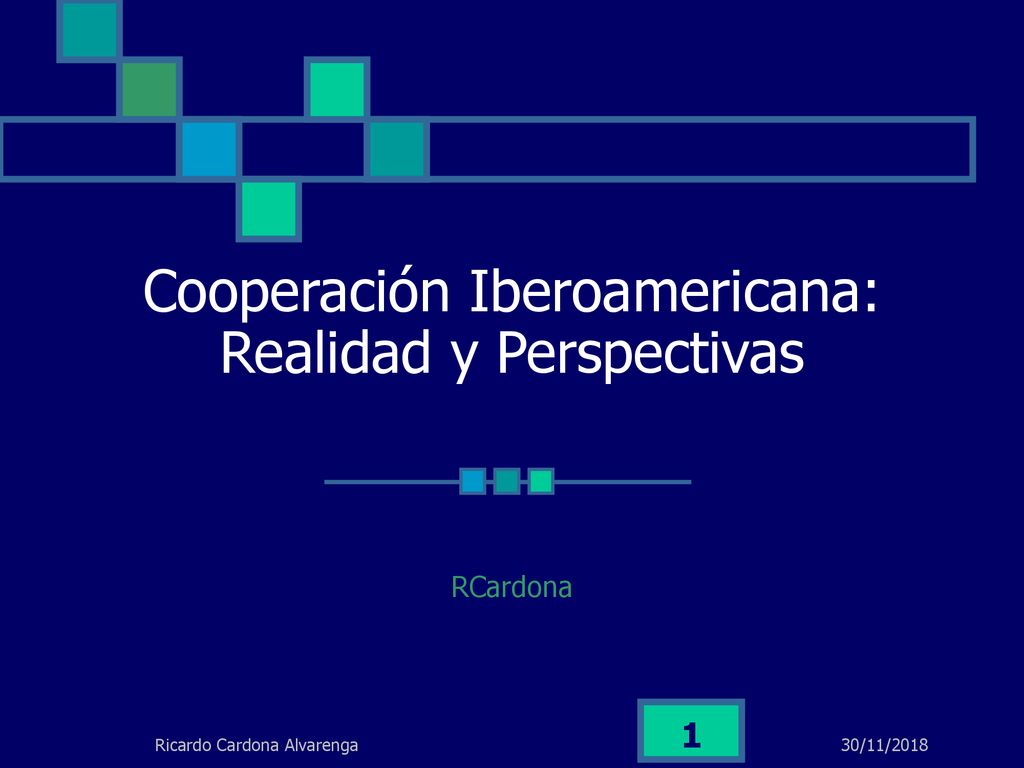 Cooperación Iberoamericana: Realidad y Perspectivas

RCardona

Ricardo Cardona Alvarenga

1

30/11/2018